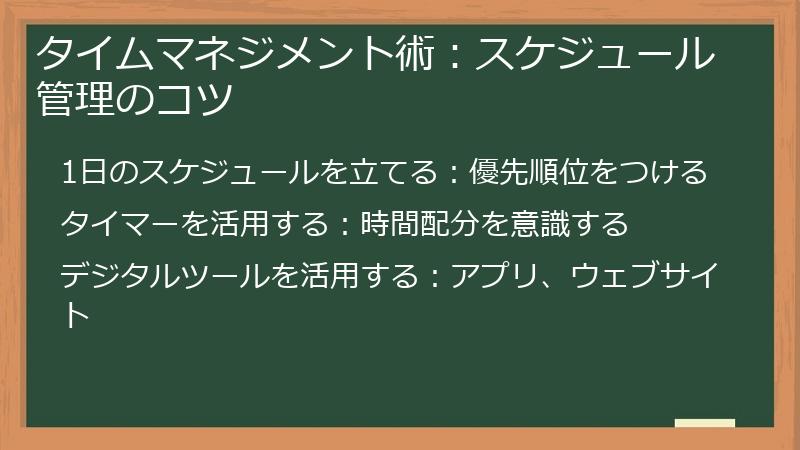 タイムマネジメント術：スケジュール管理のコツ

1日のスケジュールを立てる：優先順位をつける

タイマーを活用する：時間配分を意識する

デジタルツールを活用する：アプリ、ウェブサイト